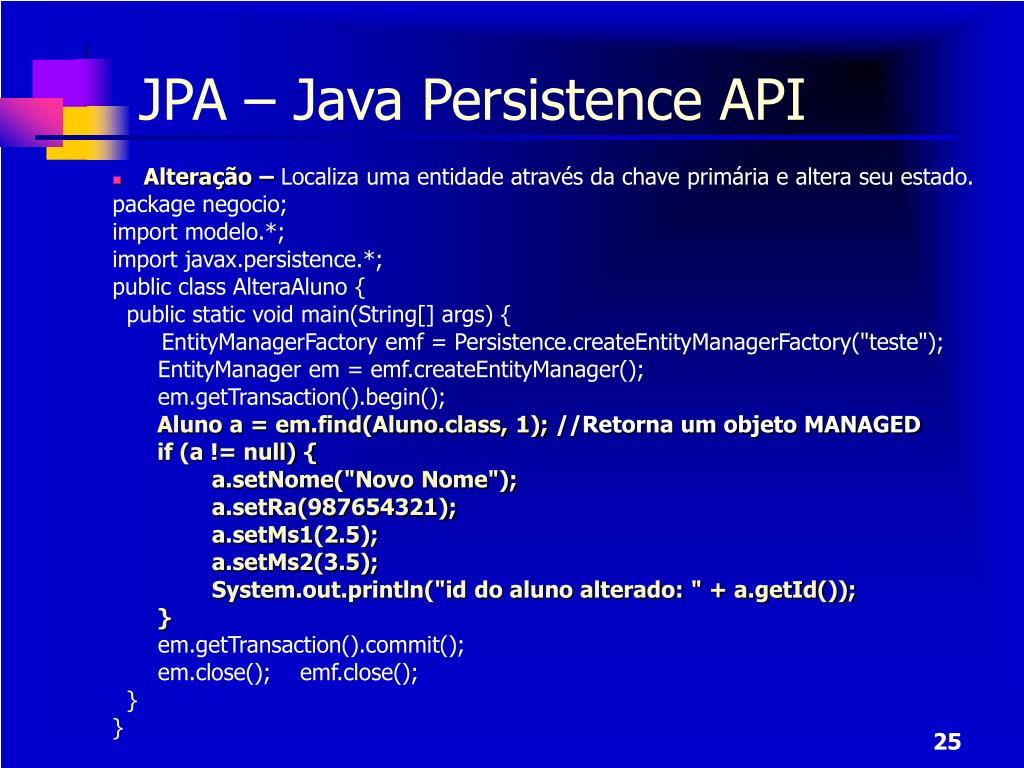 JPA – Java Persistence API

Alteração – Localiza uma entidade através da chave primária e altera seu estado.

package negocio;
import modelo.*;
import javax.persistence.*;
public class AlteraAluno {
public static void main(String[] args) {
EntityManagerFactory emf = Persistence.createEntityManagerFactory("teste");
EntityManager em = emf.createEntityManager();
em.getTransaction().begin();
Aluno a = em.find(Aluno.class, 1); //Retorna um objeto MANAGED
if (a != null) {
a.setNome("Novo Nome");
a.setRa(987654321);
a.setMs1(2.5);
a.setMs2(3.5);
System.out.println("id do aluno alterado: " + a.getId());
}
em.getTransaction().commit();
em.close(); emf.close();
}
}

25